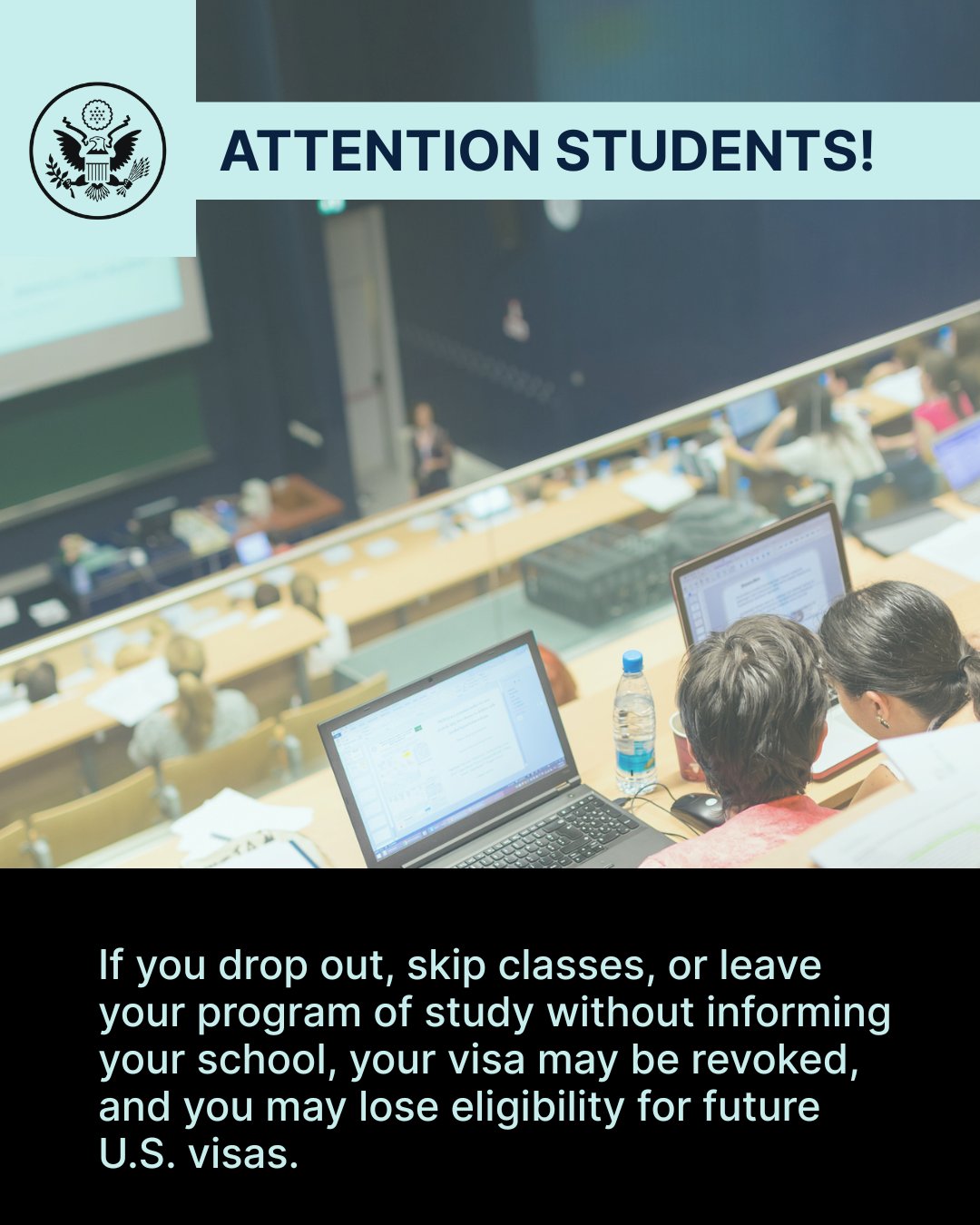 ATTENTION STUDENTS!

If you drop out, skip classes, or leave your program of study without informing your school, your visa may be revoked, and you may lose eligibility for future U.S. visas.